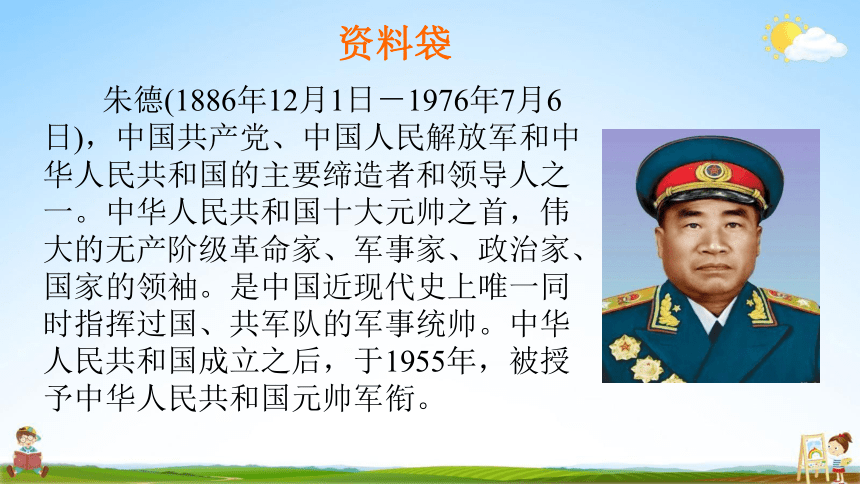 资料袋

朱德(1886年12月1日－1976年7月6日)，中国共产党、中国人民解放军和中华人民共和国的主要缔造者和领导人之一。中华人民共和国十大元帅之首，伟大的无产阶级革命家、军事家、政治家、国家的领袖。是中国近现代史上唯一同时指挥过国、共军队的军事统帅。中华人民共和国成立之后，于1955年，被授予中华人民共和国元帅军衔。